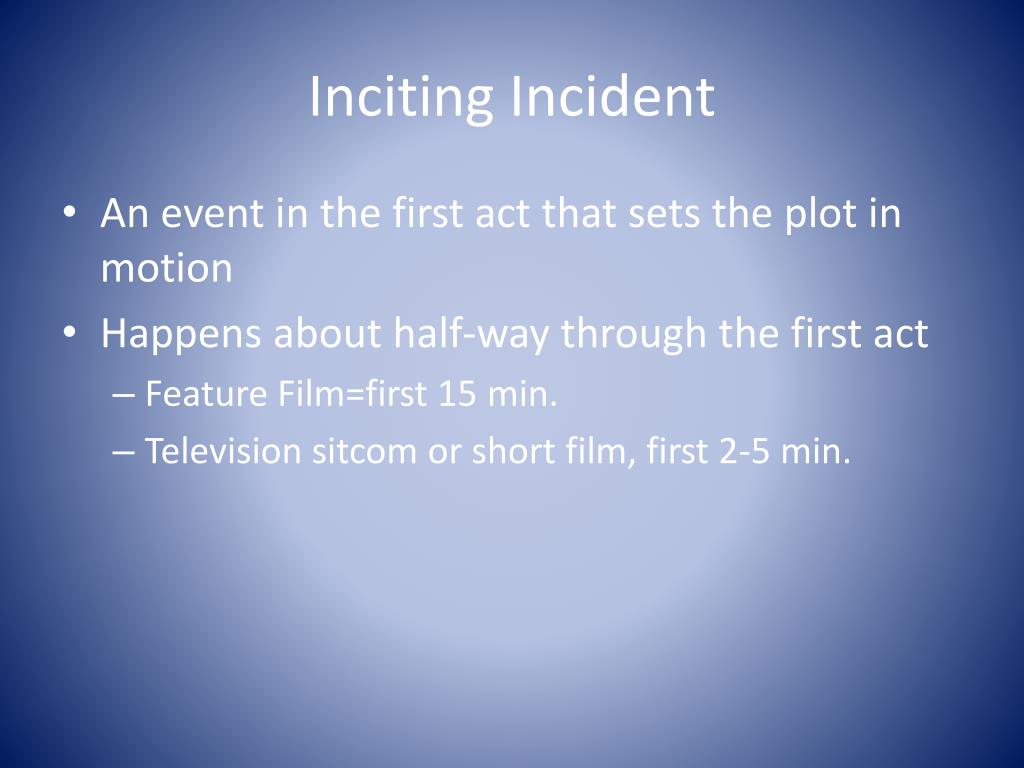 Inciting Incident

• An event in the first act that sets the plot in motion
• Happens about half-way through the first act
– Feature Film=first 15 min.
– Television sitcom or short film, first 2-5 min.